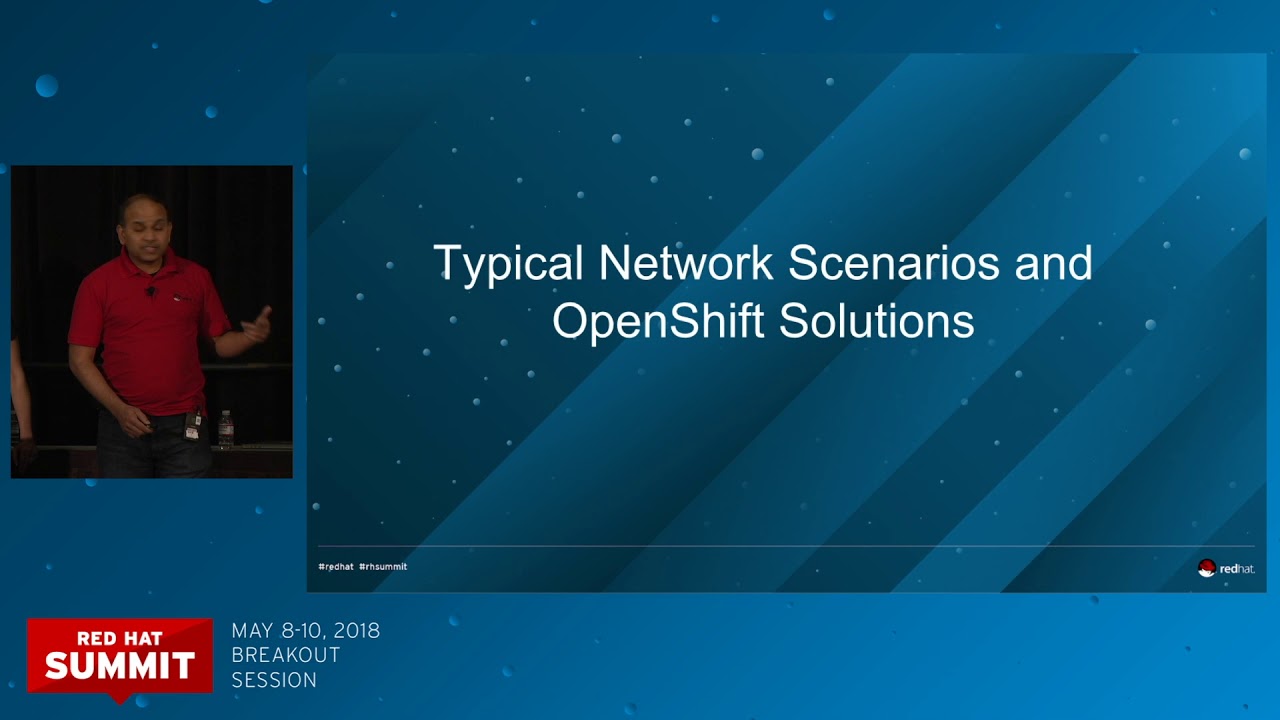 Typical Network Scenarios and OpenShift Solutions

#redhat #rhsummit

redhat.

RED HAT SUMMIT

MAY 8-10, 2018
BREAKOUT
SESSION